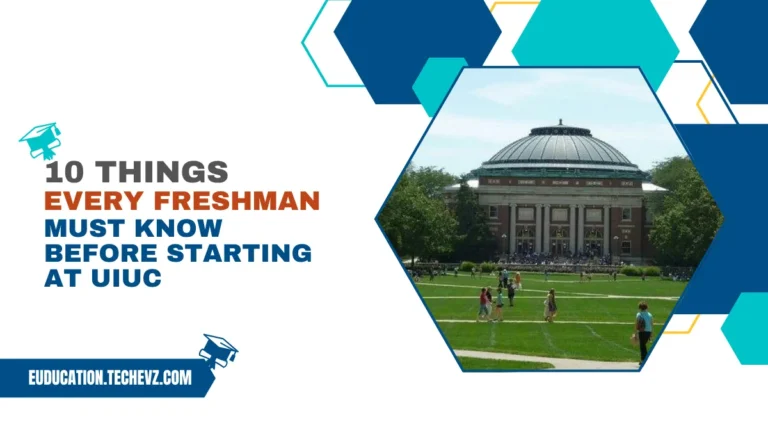 10 THINGS
EVERY FRESHMAN
MUST KNOW
BEFORE STARTING
AT UIUC

EUDUCATION.TECHEVZ.COM